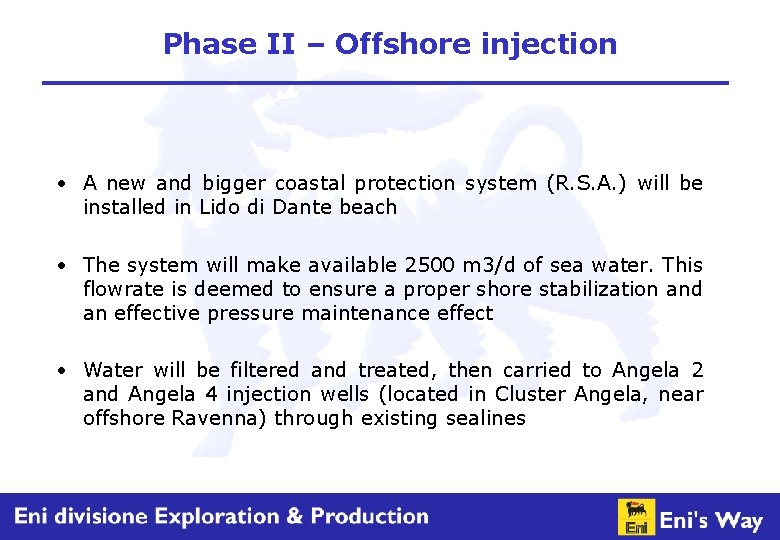 Phase II – Offshore injection

• A new and bigger coastal protection system (R.S.A.) will be installed in Lido di Dante beach

• The system will make available 2500 m3/d of sea water. This flowrate is deemed to ensure a proper shore stabilization and an effective pressure maintenance effect

• Water will be filtered and treated, then carried to Angela 2 and Angela 4 injection wells (located in Cluster Angela, near offshore Ravenna) through existing sealines

Eni divisione Exploration & Production

Eni

Eni's Way